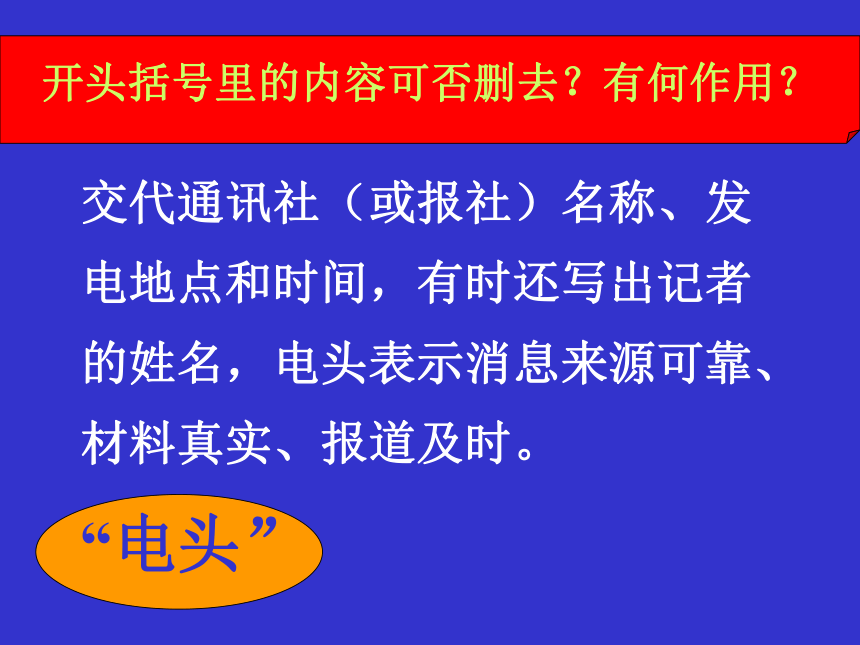 开头括号里的内容可否删去？有何作用？

交代通讯社（或报社）名称、发电地点和时间，有时还写出记者的姓名，电头表示消息来源可靠、材料真实、报道及时。

“电头”